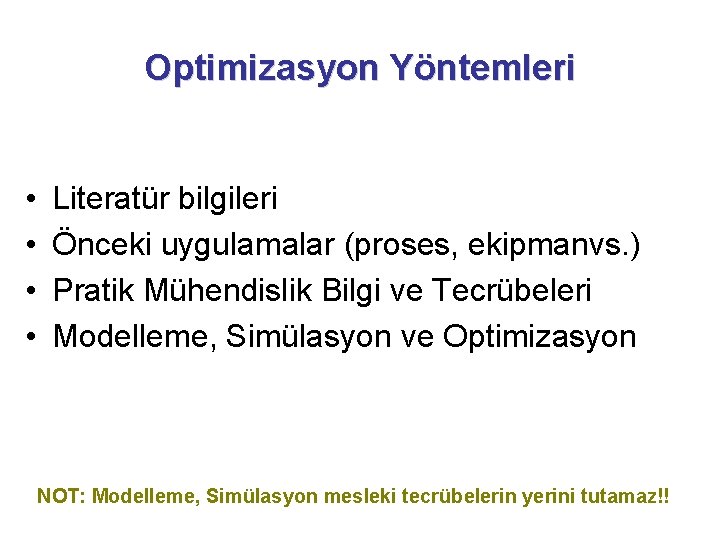 Optimizasyon Yöntemleri

• Literatür bilgileri
• Önceki uygulamalar (proses, ekipmanvs.)
• Pratik Mühendislik Bilgi ve Tecrübeleri
• Modelleme, Simülasyon ve Optimizasyon

NOT: Modelleme, Simülasyon mesleki tecrübelerin yerini tutamaz!!